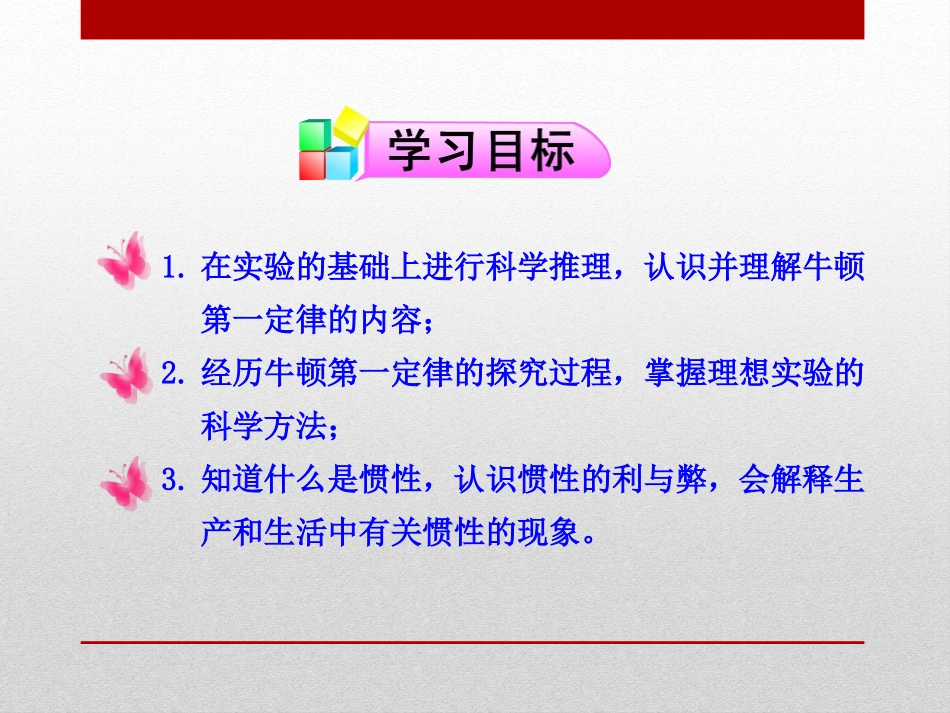 学习目标

1. 在实验的基础上进行科学推理，认识并理解牛顿第一定律的内容；

2. 经历牛顿第一定律的探究过程，掌握理想实验的科学方法；

3. 知道什么是惯性，认识惯性的利与弊，会解释生产和生活中有关惯性的现象。